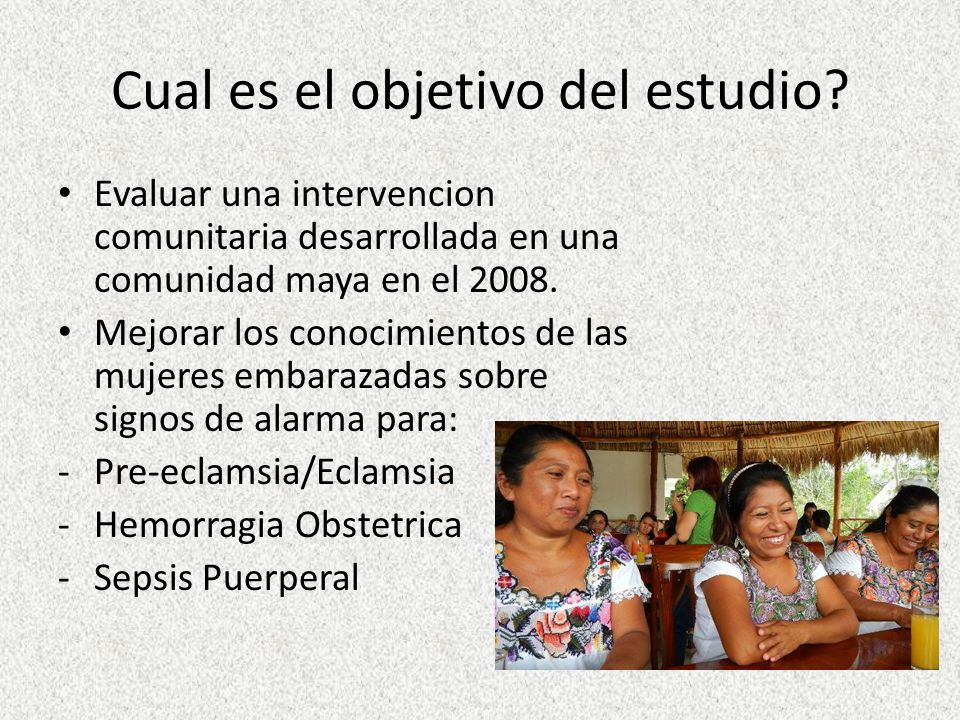 Cual es el objetivo del estudio?

• Evaluar una intervencion comunitaria desarrollada en una comunidad maya en el 2008.
• Mejorar los conocimientos de las mujeres embarazadas sobre signos de alarma para:
- Pre-eclamsia/Eclamsia
- Hemorragia Obstetrica
- Sepsis Puerperal